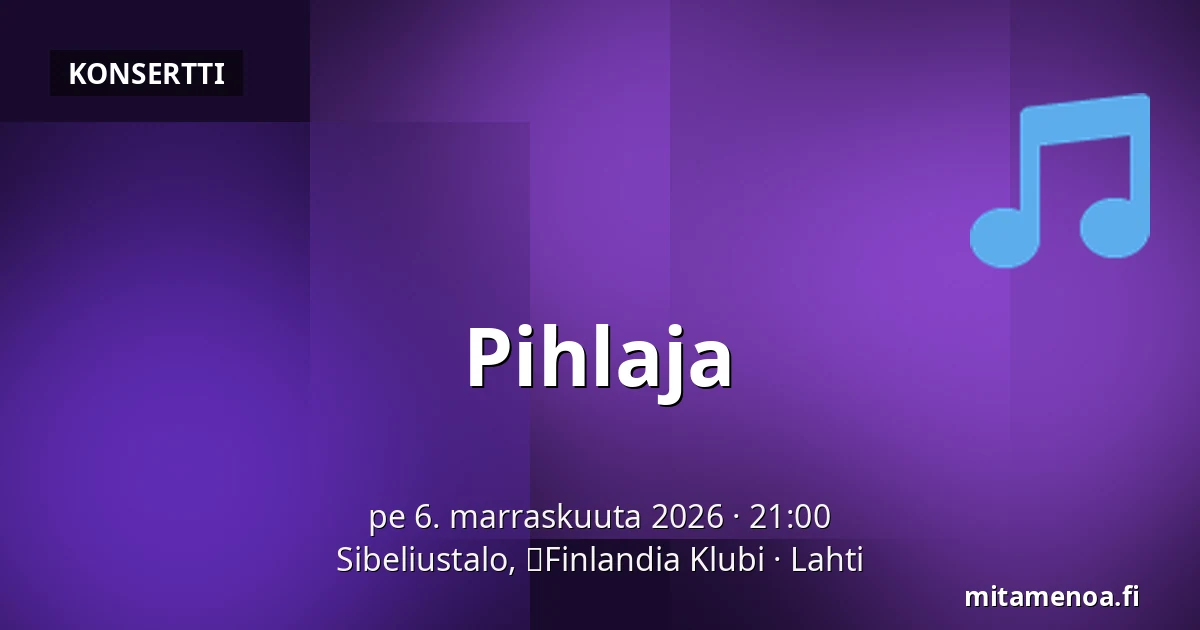 KONSERTTI

Pihlaja

pe 6. marraskuuta 2026 · 21:00
Sibeliustalo, Finlandia Klubi · Lahti

mitamenoa.fi